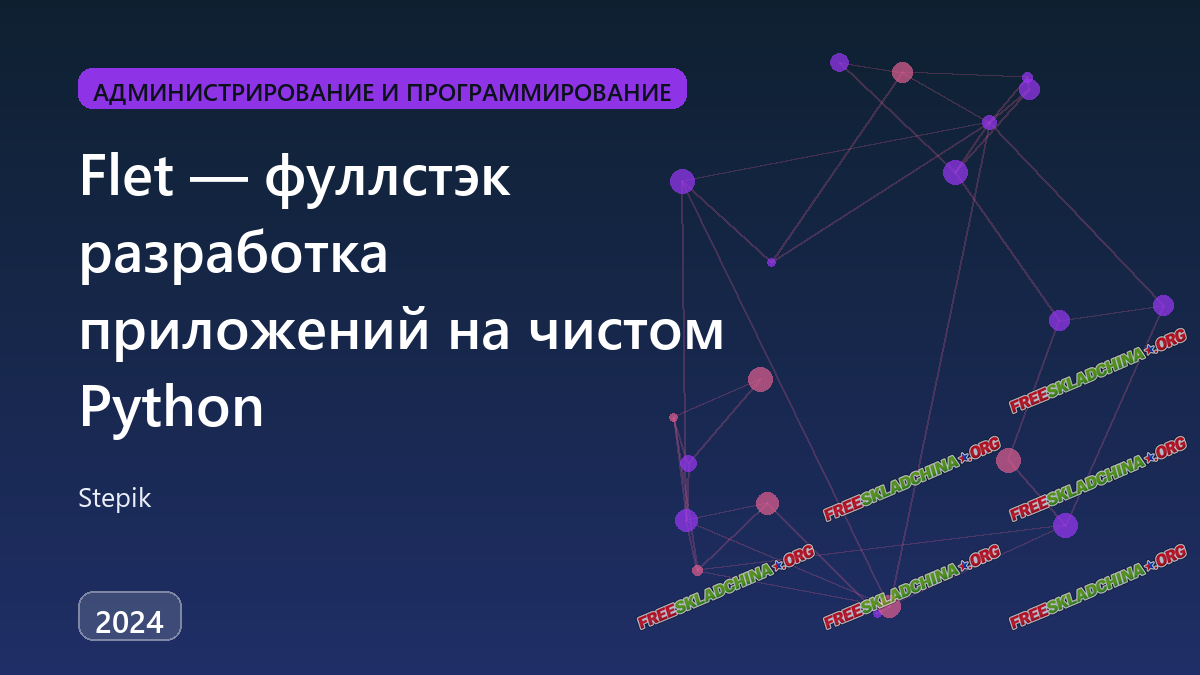 АДМИНИСТРИРОВАНИЕ И ПРОГРАММИРОВАНИЕ

Flet — фуллстэк разработка приложений на чистом Python

Stepik

2024

FREESKLADCHINA.ORG
FREESKLADCHINA.ORG
FREESKLADCHINA.ORG
FREESKLADCHINA.ORG
FREESKLADCHINA.ORG
FREESKLADCHINA.ORG